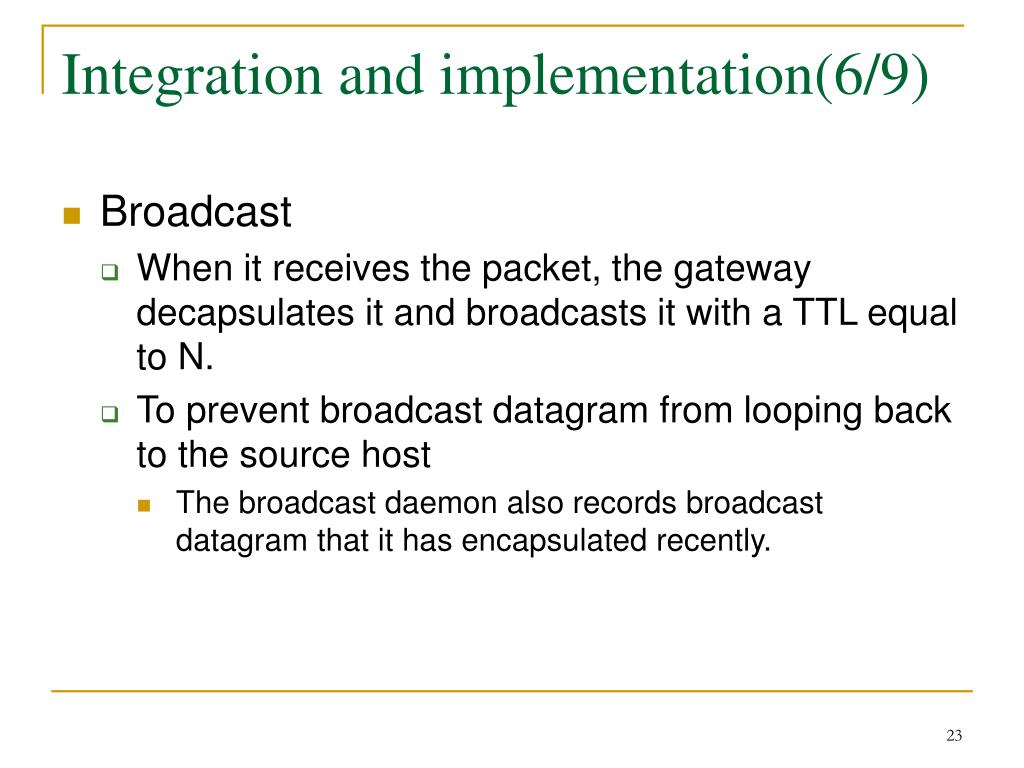 Integration and implementation(6/9)

Broadcast

When it receives the packet, the gateway decapsulates it and broadcasts it with a TTL equal to N.

To prevent broadcast datagram from looping back to the source host

The broadcast daemon also records broadcast datagram that it has encapsulated recently.

23